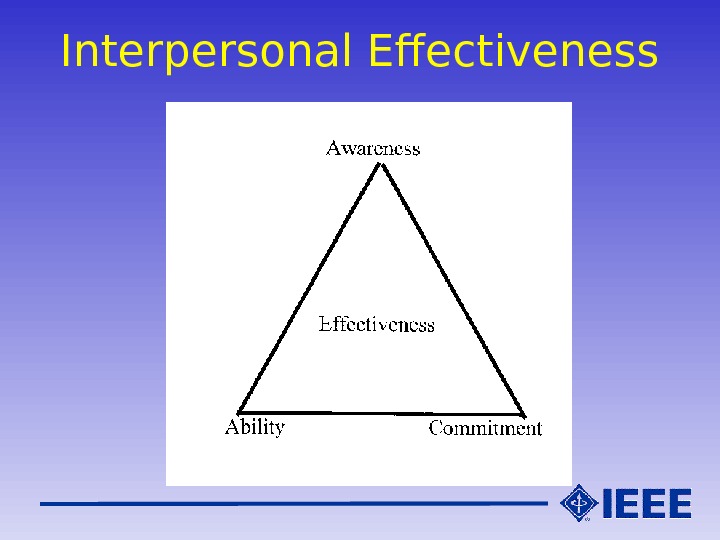 Interpersonal Effectiveness

Awareness

Effectiveness

Ability

Commitment

IEEE